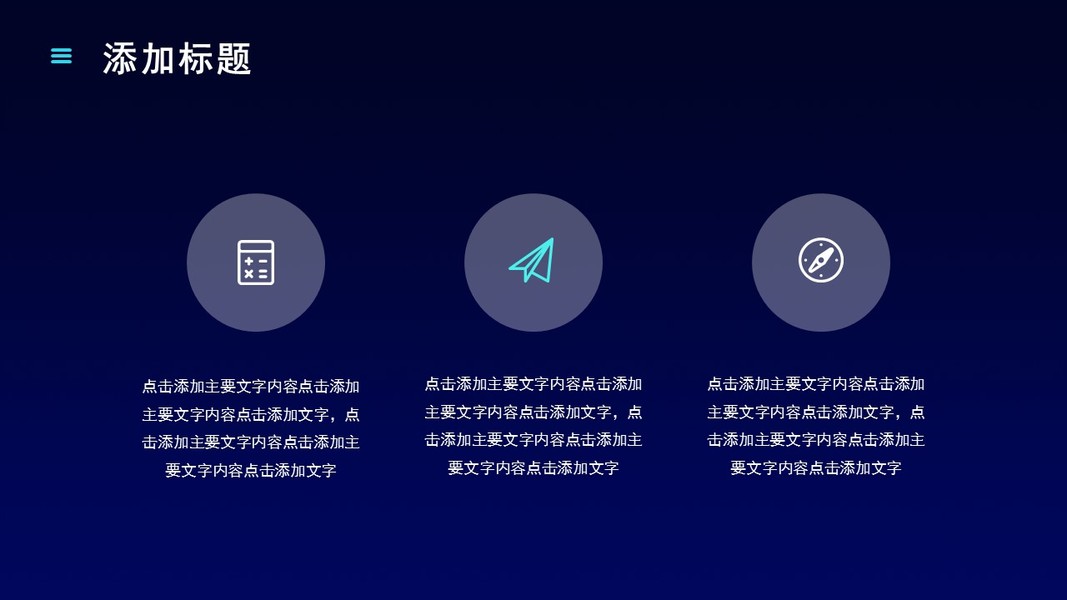 添加标题

点击添加主要文字内容点击添加主要文字内容点击添加文字，点击添加主要文字内容点击添加主要文字内容点击添加文字

点击添加主要文字内容点击添加主要文字内容点击添加文字，点击添加主要文字内容点击添加主要文字内容点击添加文字

点击添加主要文字内容点击添加主要文字内容点击添加文字，点击添加主要文字内容点击添加主要文字内容点击添加文字